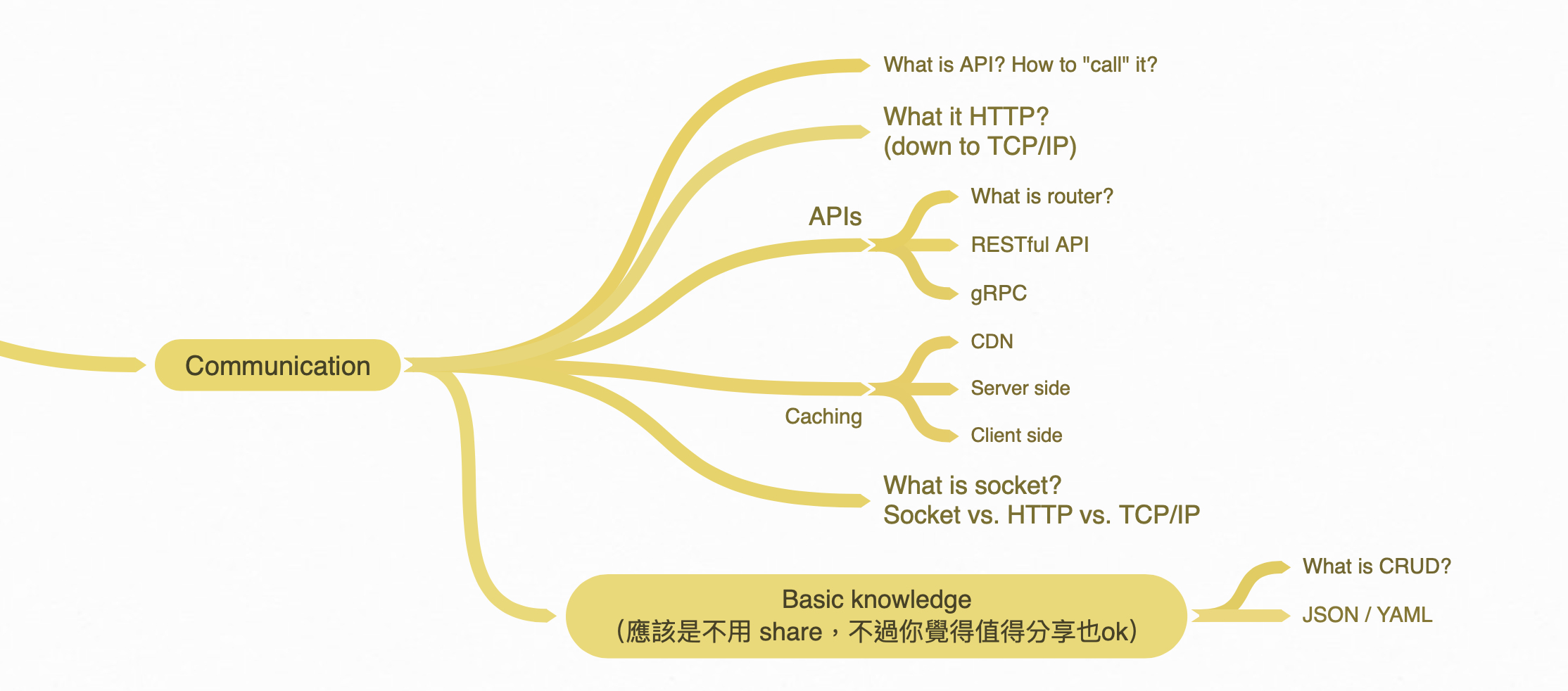 Communication

What is API? How to "call" it?

What it HTTP?
(down to TCP/IP)

APIs

What is router?

RESTful API

gRPC

Caching

CDN

Server side

Client side

What is socket?
Socket vs. HTTP vs. TCP/IP

Basic knowledge
(應該是不用 share，不過你覺得值得分享也ok)

What is CRUD?

JSON / YAML